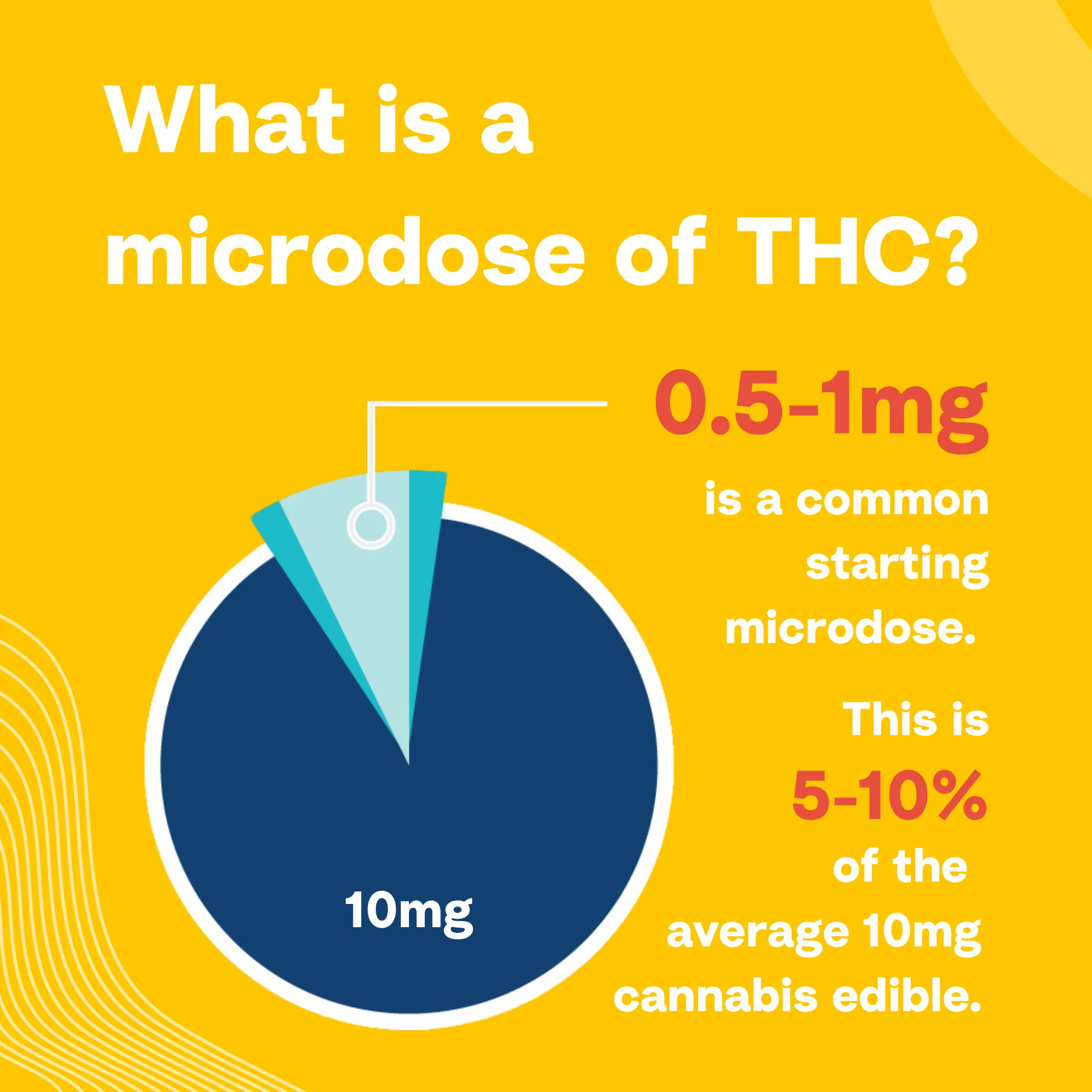 What is a microdose of THC?

0.5-1mg

is a common starting microdose.

This is 5-10% of the average 10mg cannabis edible.

10mg